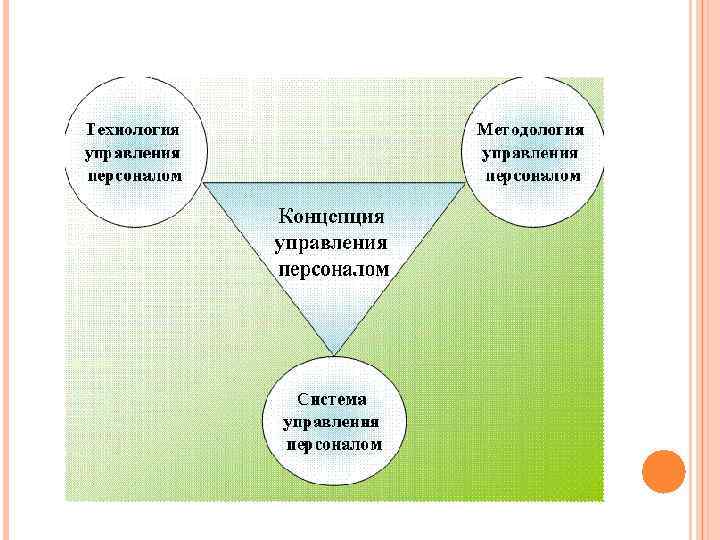 Технология управления персоналом

Методология управления персоналом

Концепция управления персоналом

Система управления персоналом